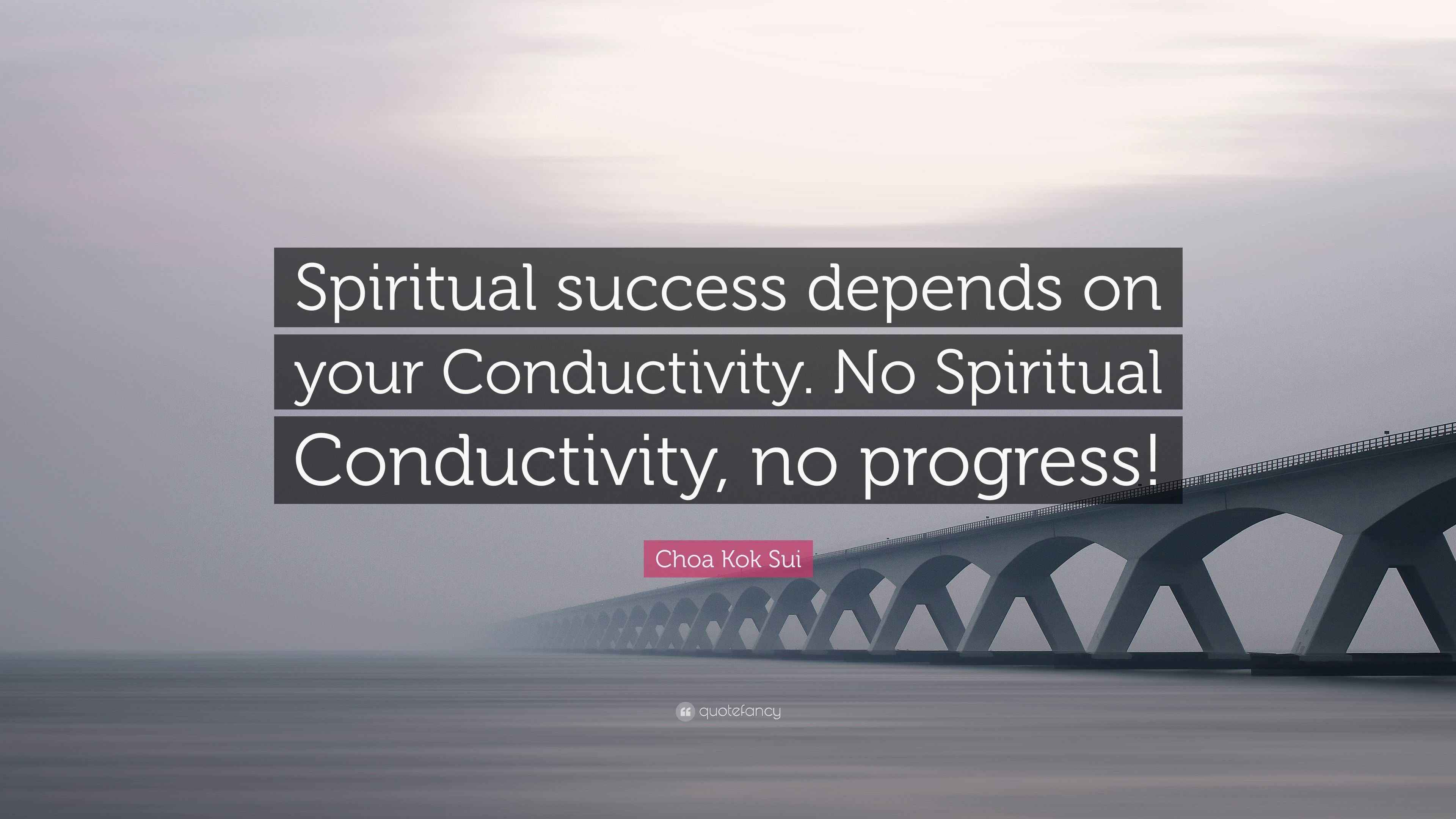 Spiritual success depends on your Conductivity. No Spiritual Conductivity, no progress!

Choa Kok Sui

quotefancy